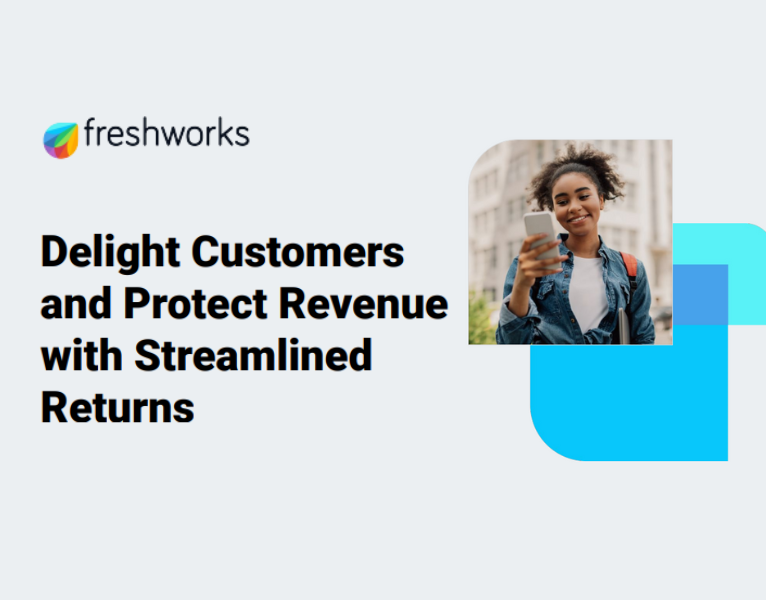 freshworks

Delight Customers and Protect Revenue with Streamlined Returns